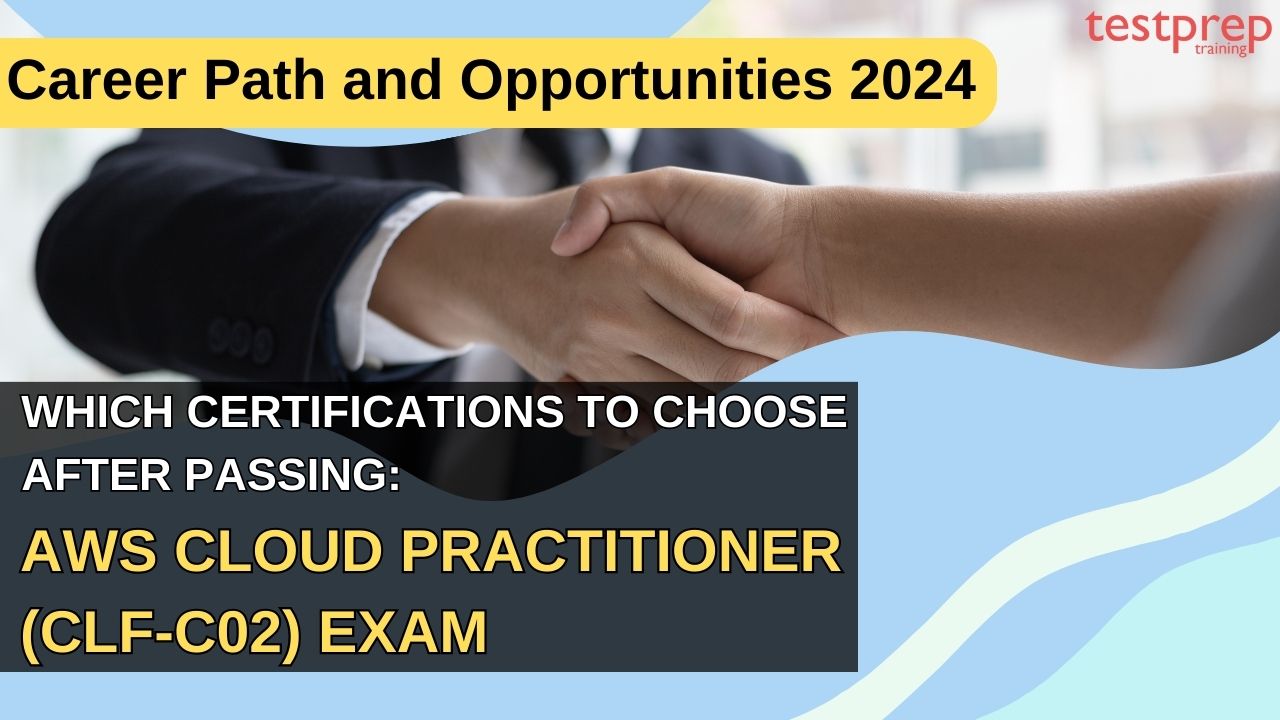 testprep
training

Career Path and Opportunities 2024

WHICH CERTIFICATIONS TO CHOOSE AFTER PASSING:

AWS CLOUD PRACTITIONER (CLF-C02) EXAM